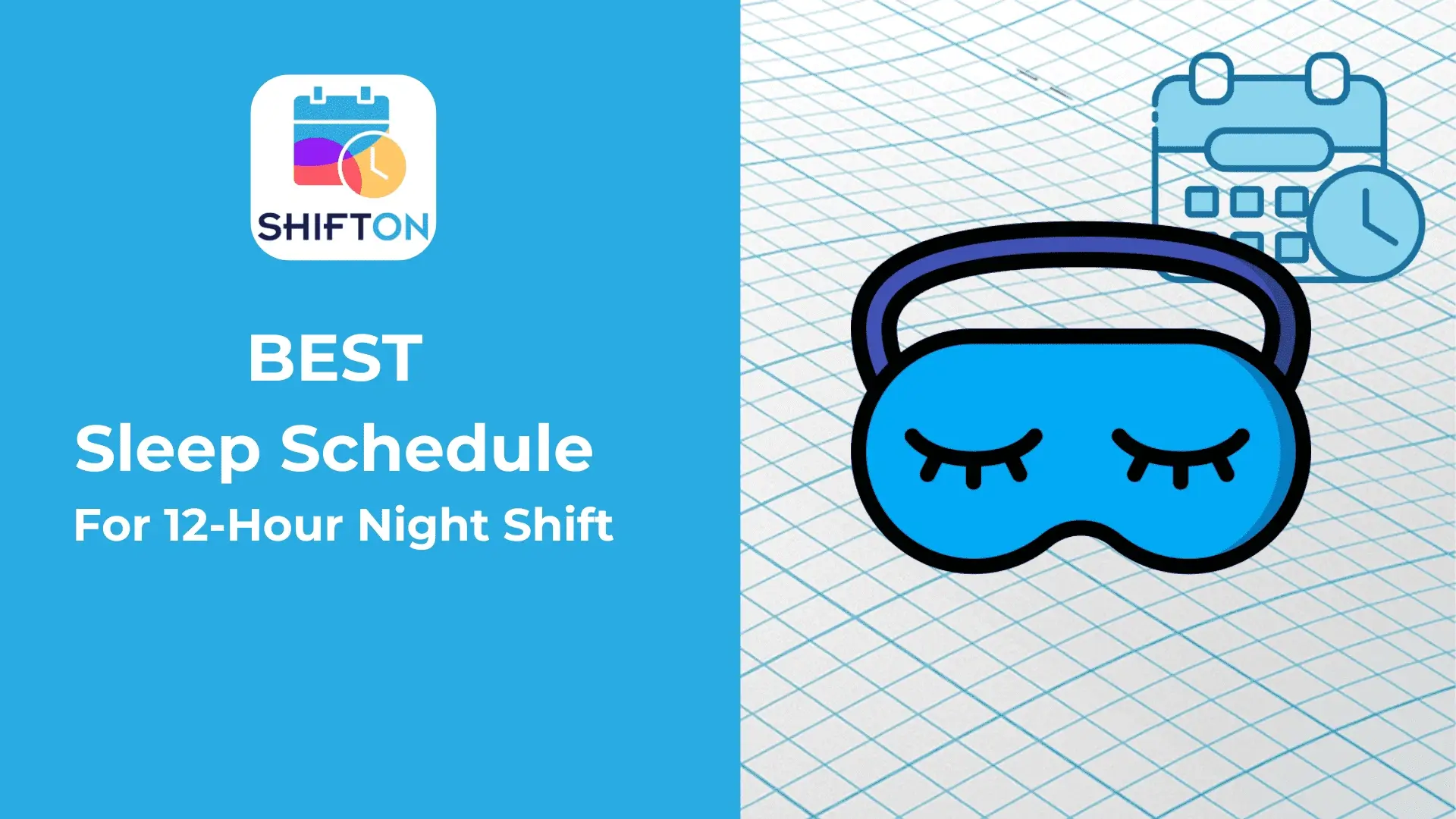 SHIFTON

BEST
Sleep Schedule
For 12-Hour Night Shift